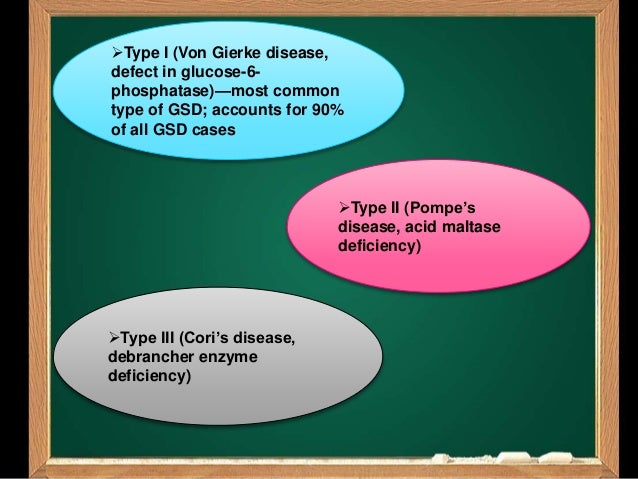 ➢Type I (Von Gierke disease, defect in glucose-6-phosphatase)—most common type of GSD; accounts for 90% of all GSD cases

➢Type II (Pompe's disease, acid maltase deficiency)

➢Type III (Cori's disease, debrancher enzyme deficiency)